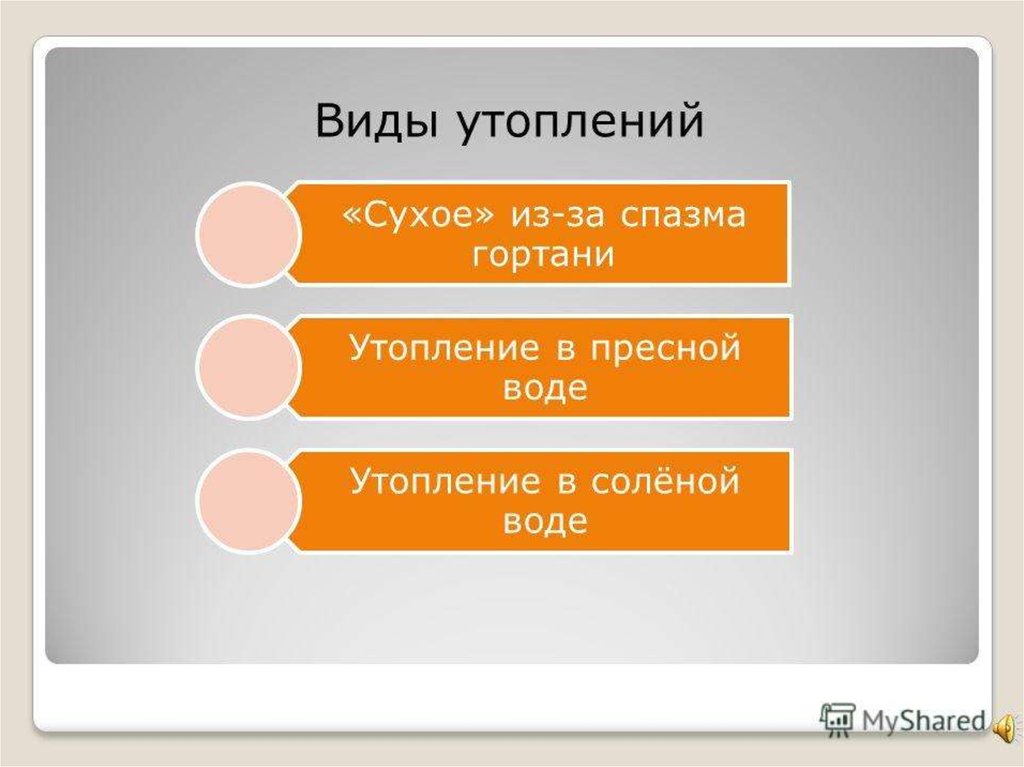 Виды утоплений

«Сухое» из-за спазма гортани

Утопление в пресной воде

Утопление в солёной воде

MyShared